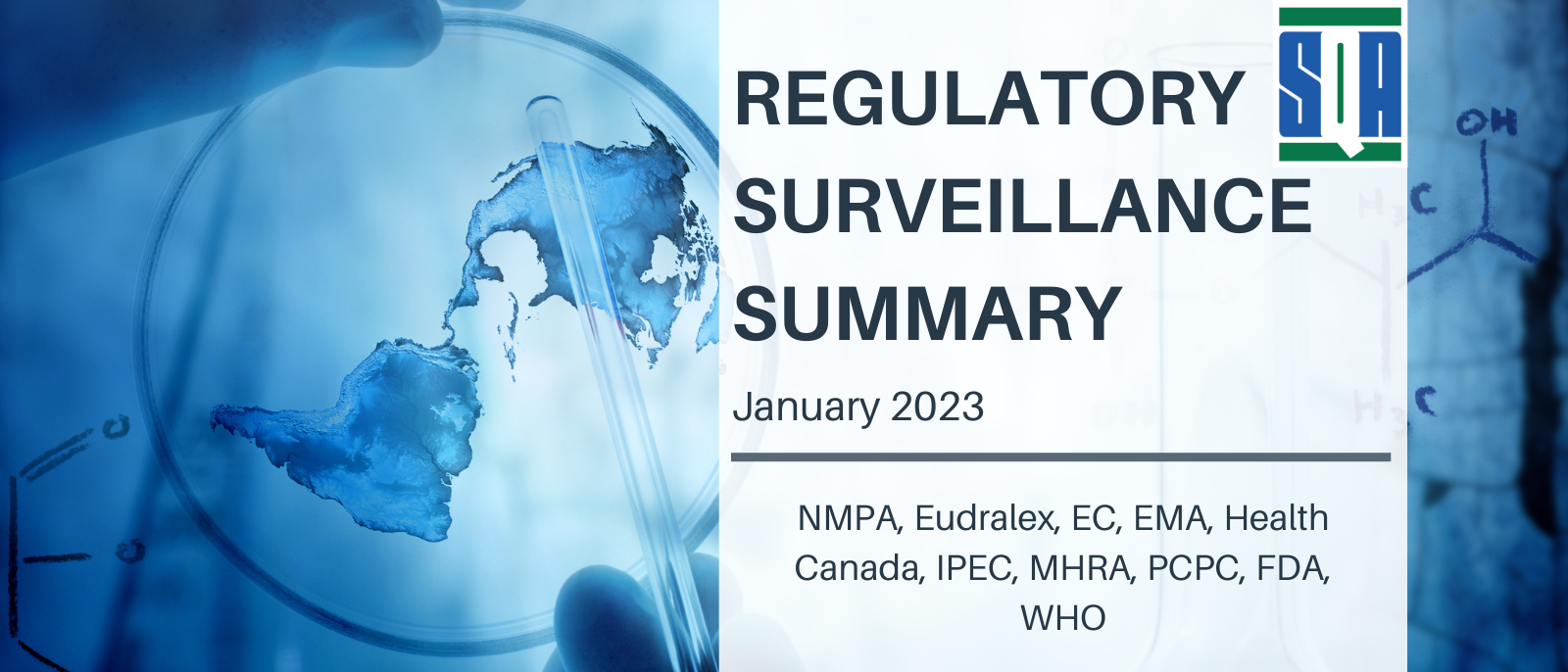 REGULATORY SURVEILLANCE SUMMARY

SQA

January 2023

NMPA, Eudralex, EC, EMA, Health Canada, IPEC, MHRA, PCPC, FDA, WHO

OH

C

C